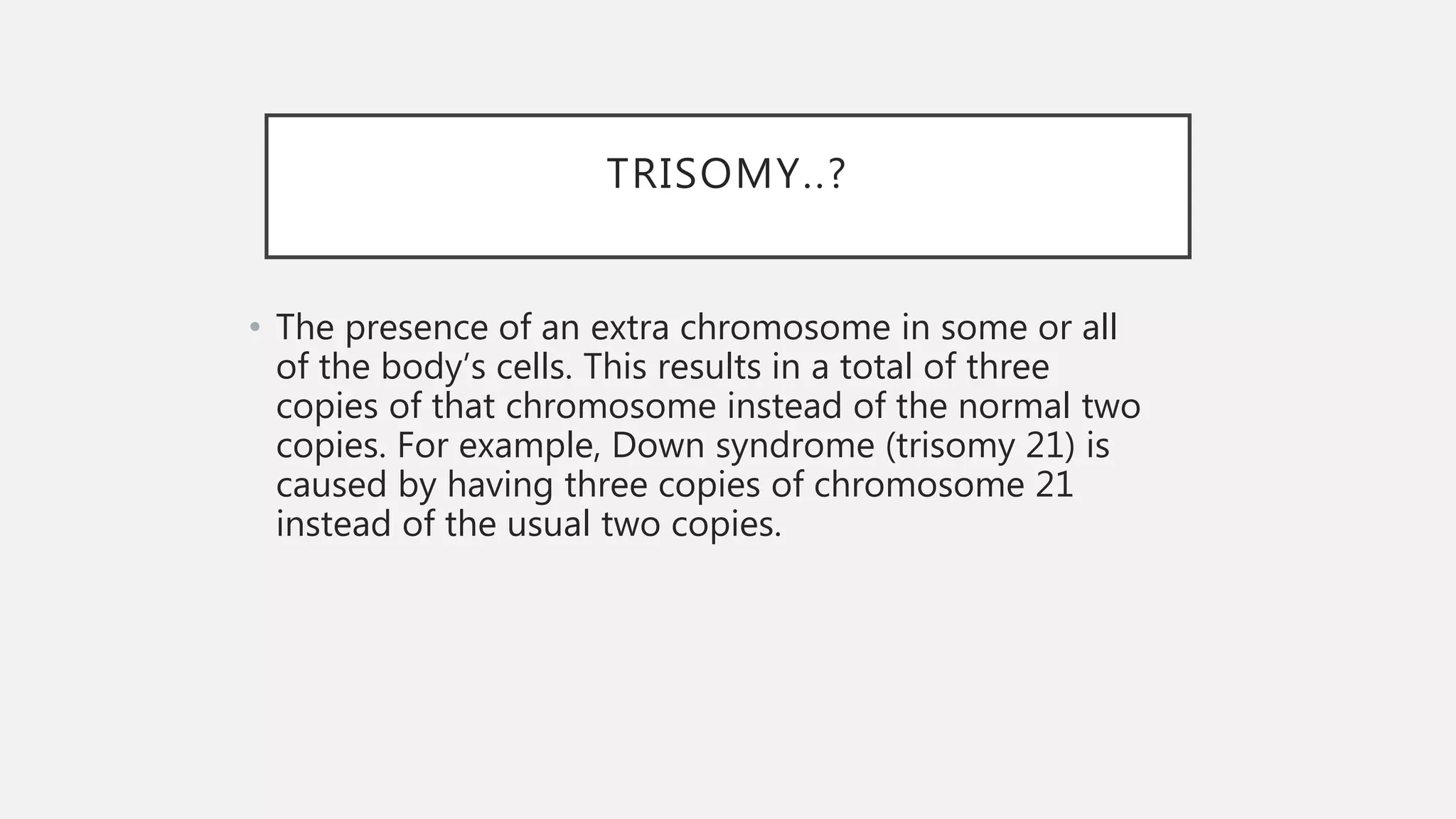 TRISOMY..?

• The presence of an extra chromosome in some or all of the body’s cells. This results in a total of three copies of that chromosome instead of the normal two copies. For example, Down syndrome (trisomy 21) is caused by having three copies of chromosome 21 instead of the usual two copies.